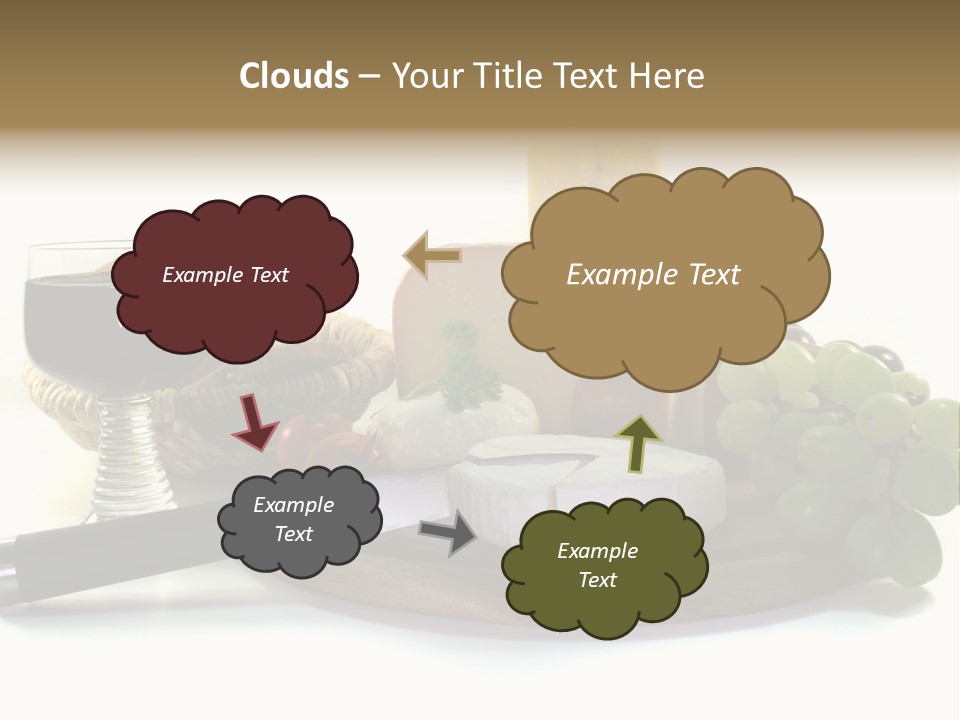 Clouds – Your Title Text Here

Example Text

Example Text

Example Text

Example Text